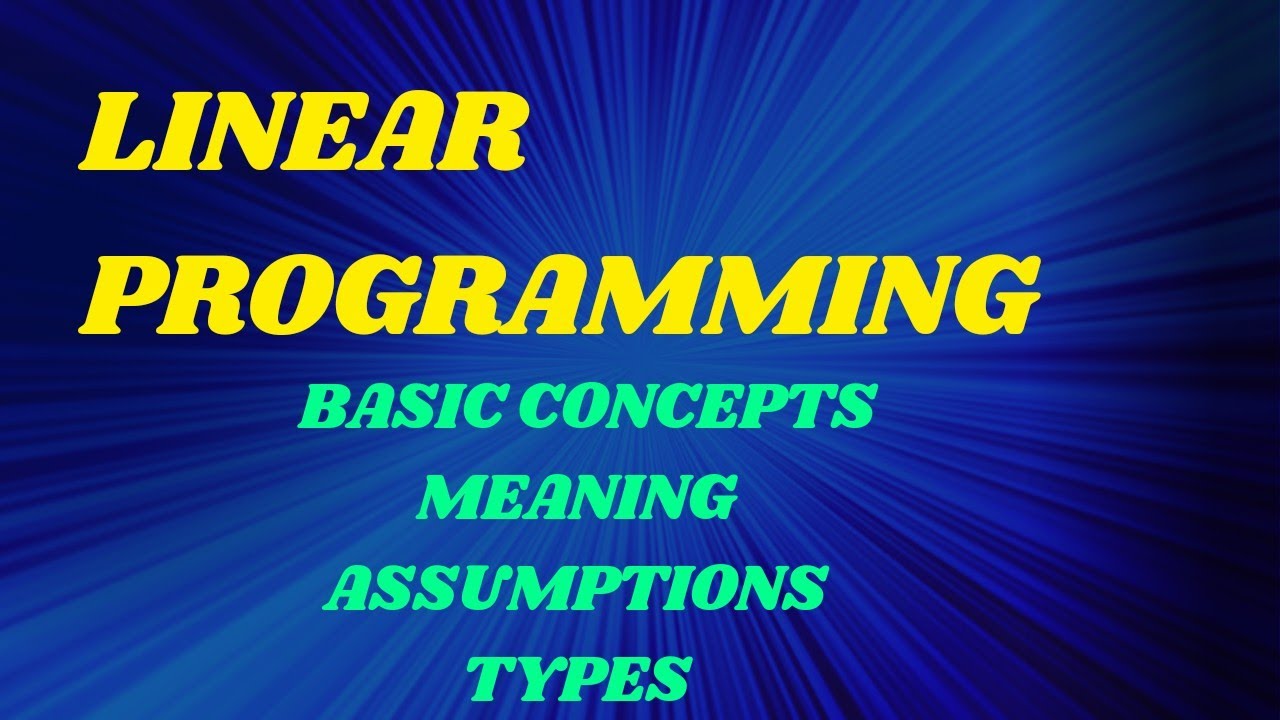 LINEAR PROGRAMMING

BASIC CONCEPTS
MEANING
ASSUMPTIONS
TYPES